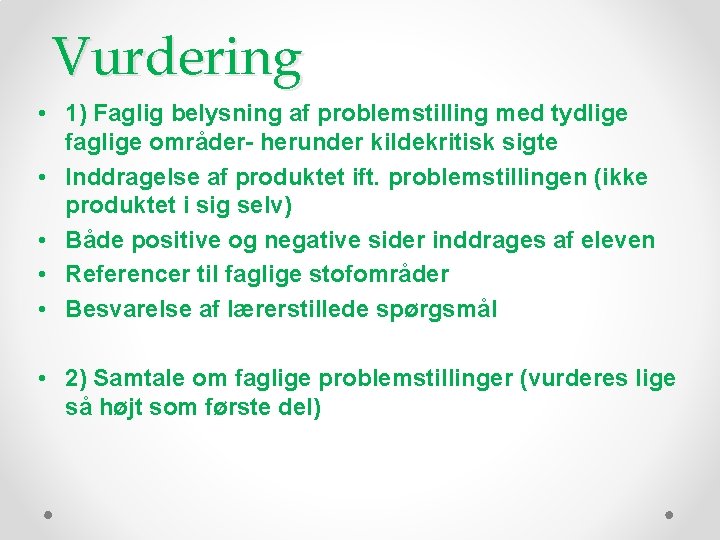 Vurdering

• 1) Faglig belysning af problemstilling med tydlige faglige områder- herunder kildekritisk sigte
• Inddragelse af produktet ift. problemstillingen (ikke produktet i sig selv)
• Både positive og negative sider inddrages af eleven
• Referencer til faglige stofområder
• Besvarelse af lærerstillede spørgsmål

• 2) Samtale om faglige problemstillinger (vurderes lige så højt som første del)